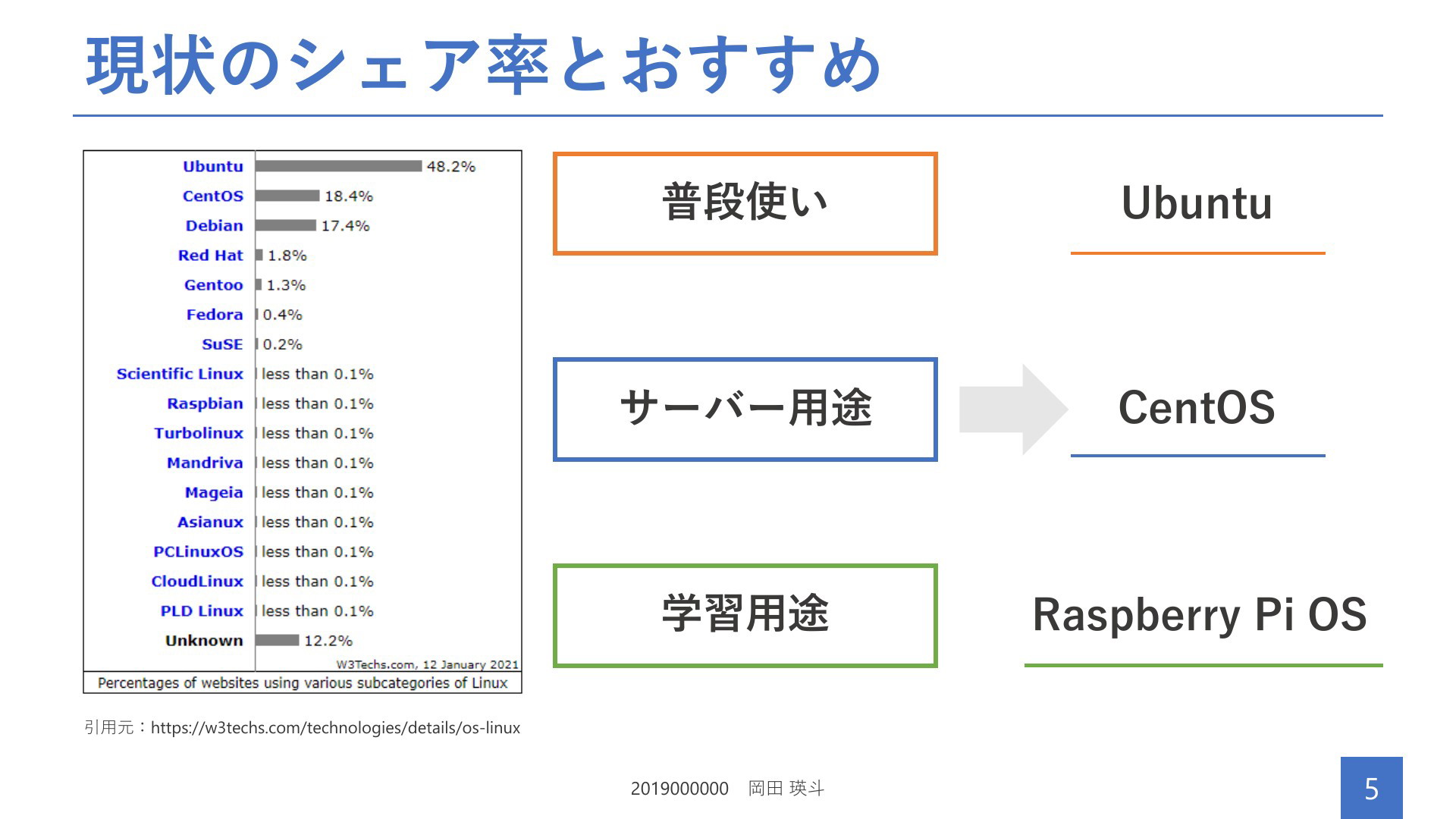 現状のシェア率とおすすめ

| | |
|---|---|
| Ubuntu | 48.2% |
| CentOS | 18.4% |
| Debian | 17.4% |
| Red Hat | 1.8% |
| Gentoo | 1.3% |
| Fedora | 0.4% |
| SuSE | 0.2% |
| Scientific Linux | less than 0.1% |
| Raspbian | less than 0.1% |
| Turbolinux | less than 0.1% |
| Mandriva | less than 0.1% |
| Mageia | less than 0.1% |
| Asianux | less than 0.1% |
| PCLinuxOS | less than 0.1% |
| CloudLinux | less than 0.1% |
| PLD Linux | less than 0.1% |
| Unknown | 12.2% |

W3Techs.com, 12 January 2021
Percentages of websites using various subcategories of Linux

引用元：https://w3techs.com/technologies/details/os-linux

普段使い

Ubuntu

サーバー用途

CentOS

学習用途

Raspberry Pi OS

2019000000 岡田 瑛斗

5